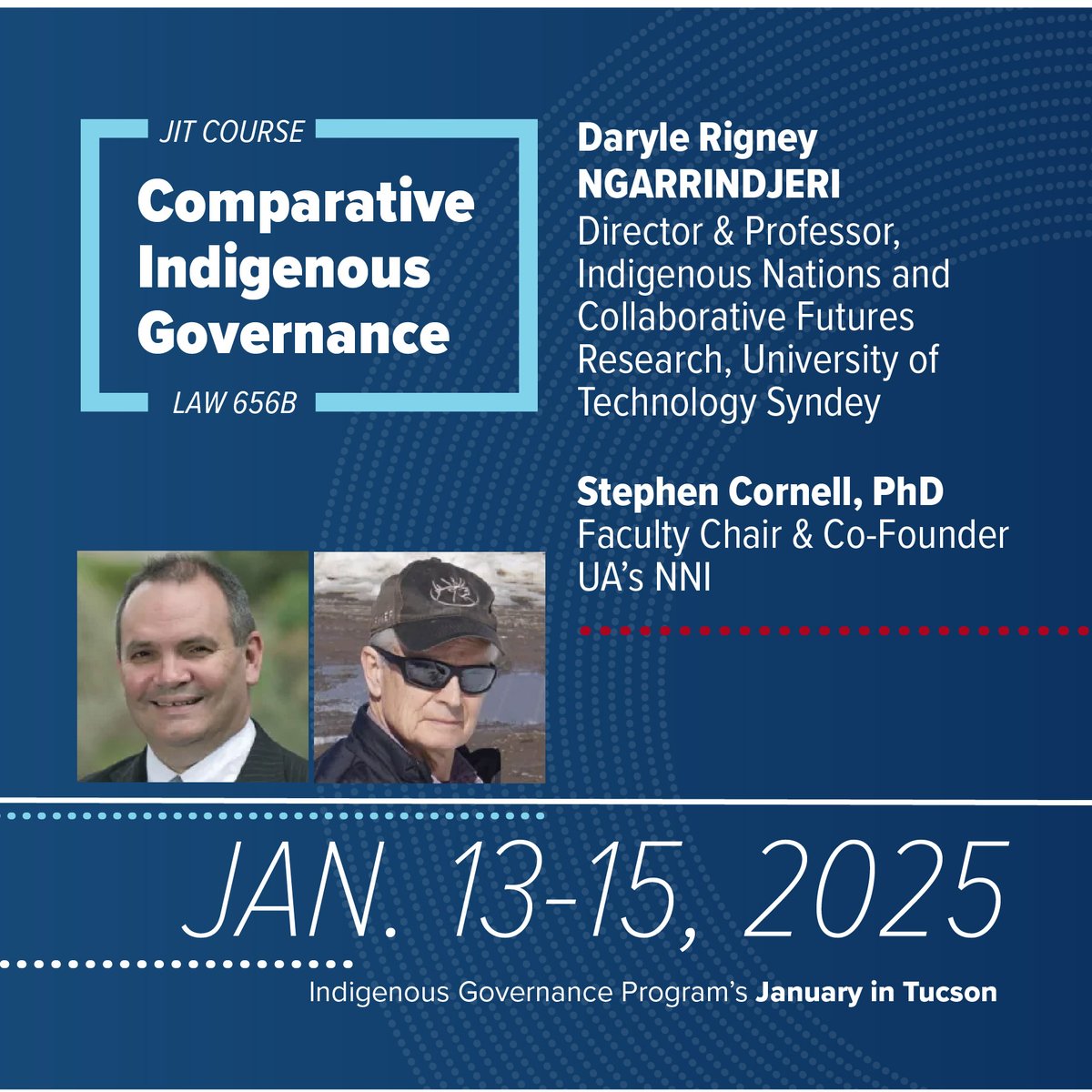 JIT COURSE

Comparative Indigenous Governance

LAW 656B

Daryle Rigney
NGARRINDJERI
Director & Professor, Indigenous Nations and Collaborative Futures Research, University of Technology Syndey

Stephen Cornell, PhD
Faculty Chair & Co-Founder UA's NNI

JAN. 13-15, 2025

Indigenous Governance Program's January in Tucson